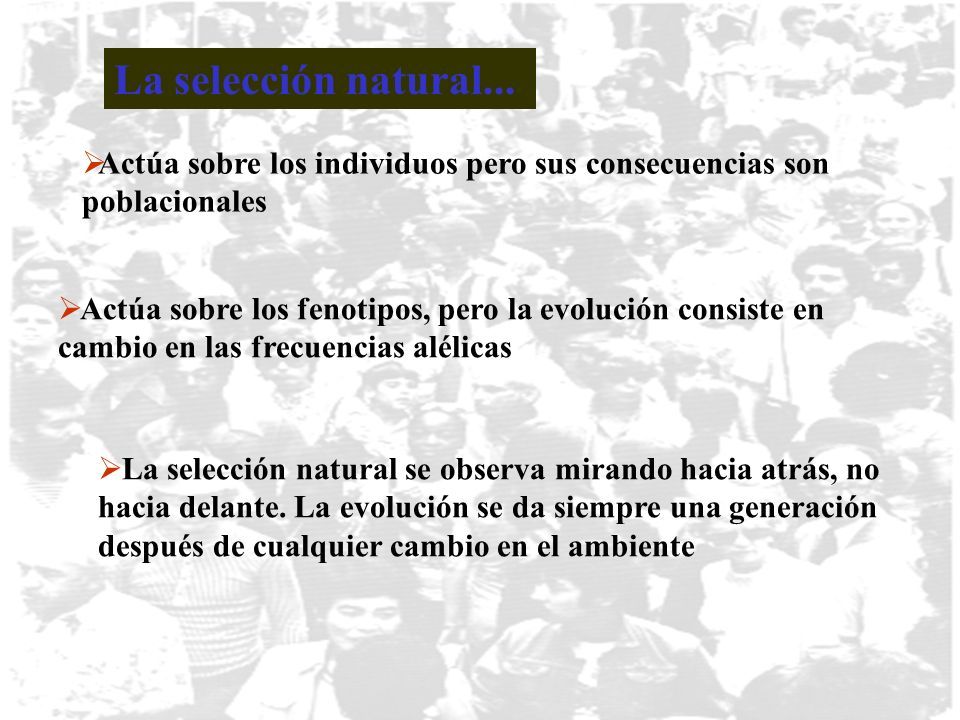 La selección natural...

➢Actúa sobre los individuos pero sus consecuencias son poblacionales

➢Actúa sobre los fenotipos, pero la evolución consiste en cambio en las frecuencias alélicas

➢La selección natural se observa mirando hacia atrás, no hacia delante. La evolución se da siempre una generación después de cualquier cambio en el ambiente